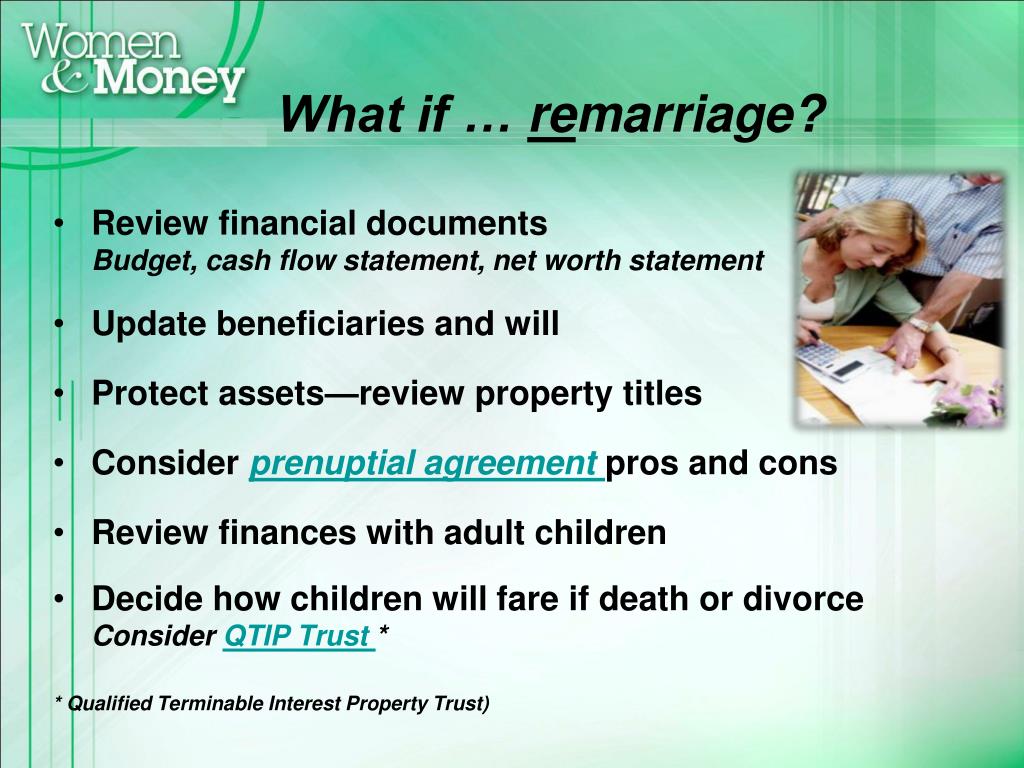 Women & Money

What if … remarriage?

• Review financial documents
Budget, cash flow statement, net worth statement

• Update beneficiaries and will

• Protect assets—review property titles

• Consider prenuptial agreement pros and cons

• Review finances with adult children

• Decide how children will fare if death or divorce
Consider QTIP Trust *

* Qualified Terminable Interest Property Trust)